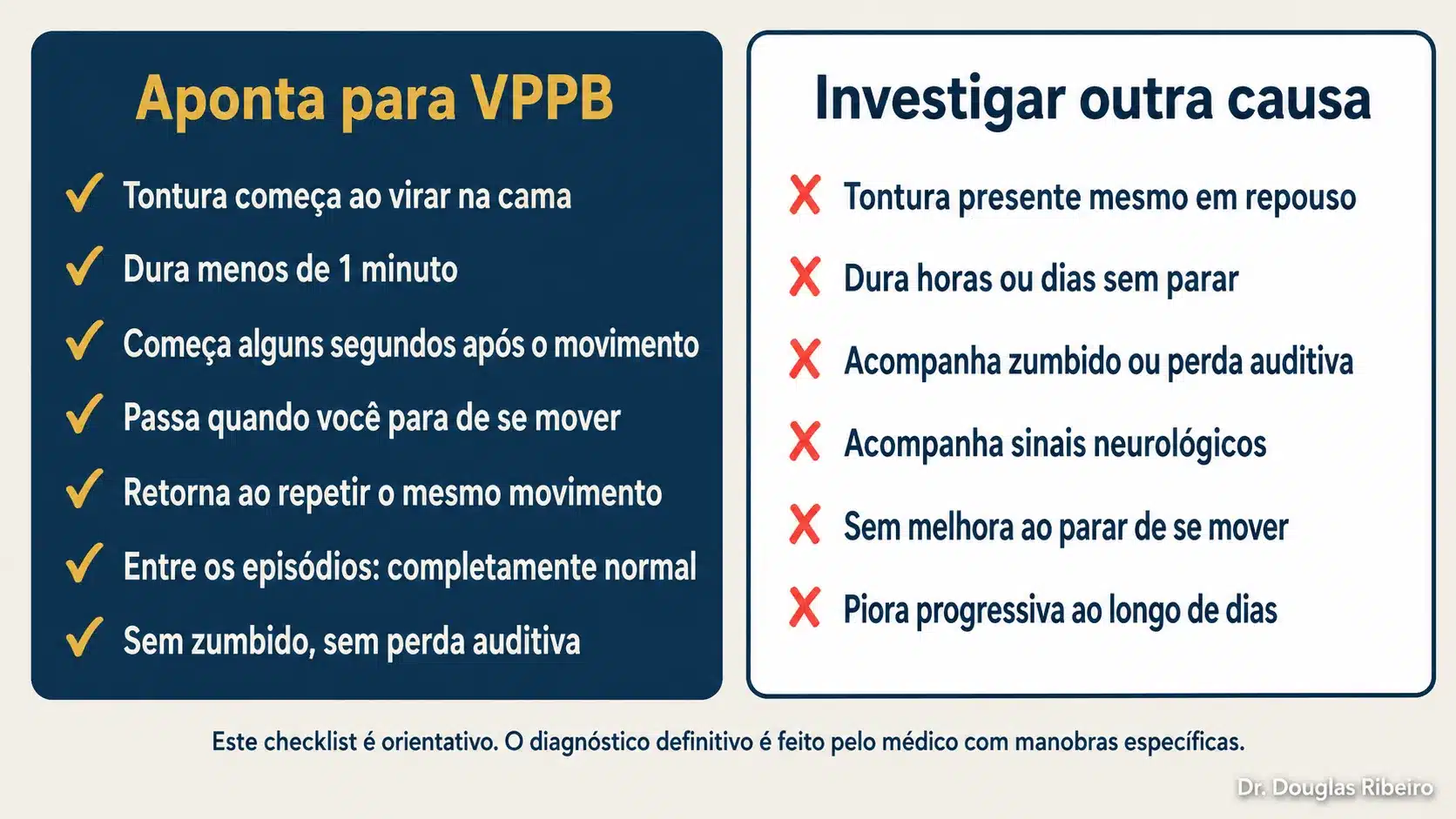 Aponta para VPPB

✓ Tontura começa ao virar na cama
✓ Dura menos de 1 minuto
✓ Começa alguns segundos após o movimento
✓ Passa quando você para de se mover
✓ Retorna ao repetir o mesmo movimento
✓ Entre os episódios: completamente normal
✓ Sem zumbido, sem perda auditiva

Investigar outra causa

✗ Tontura presente mesmo em repouso
✗ Dura horas ou dias sem parar
✗ Acompanha zumbido ou perda auditiva
✗ Acompanha sinais neurológicos
✗ Sem melhora ao parar de se mover
✗ Piora progressiva ao longo de dias

Este checklist é orientativo. O diagnóstico definitivo é feito pelo médico com manobras específicas.

Dr. Douglas Ribeiro